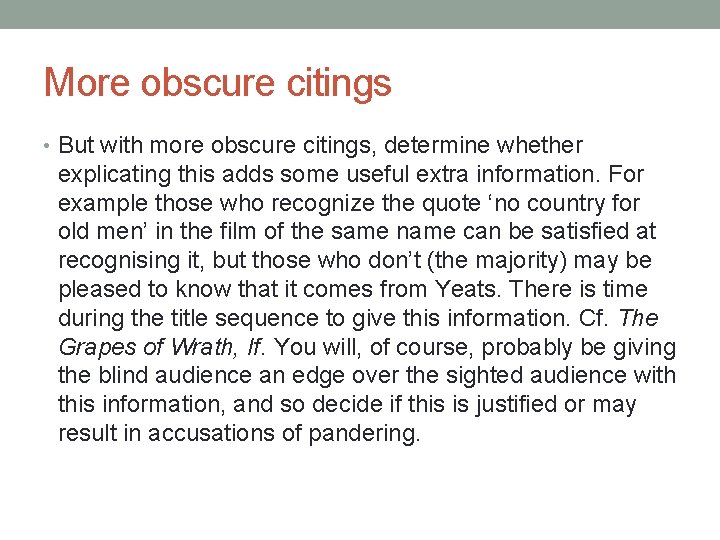 More obscure citings

• But with more obscure citings, determine whether explicating this adds some useful extra information. For example those who recognize the quote ‘no country for old men’ in the film of the same name can be satisfied at recognising it, but those who don’t (the majority) may be pleased to know that it comes from Yeats. There is time during the title sequence to give this information. Cf. The Grapes of Wrath, If. You will, of course, probably be giving the blind audience an edge over the sighted audience with this information, and so decide if this is justified or may result in accusations of pandering.